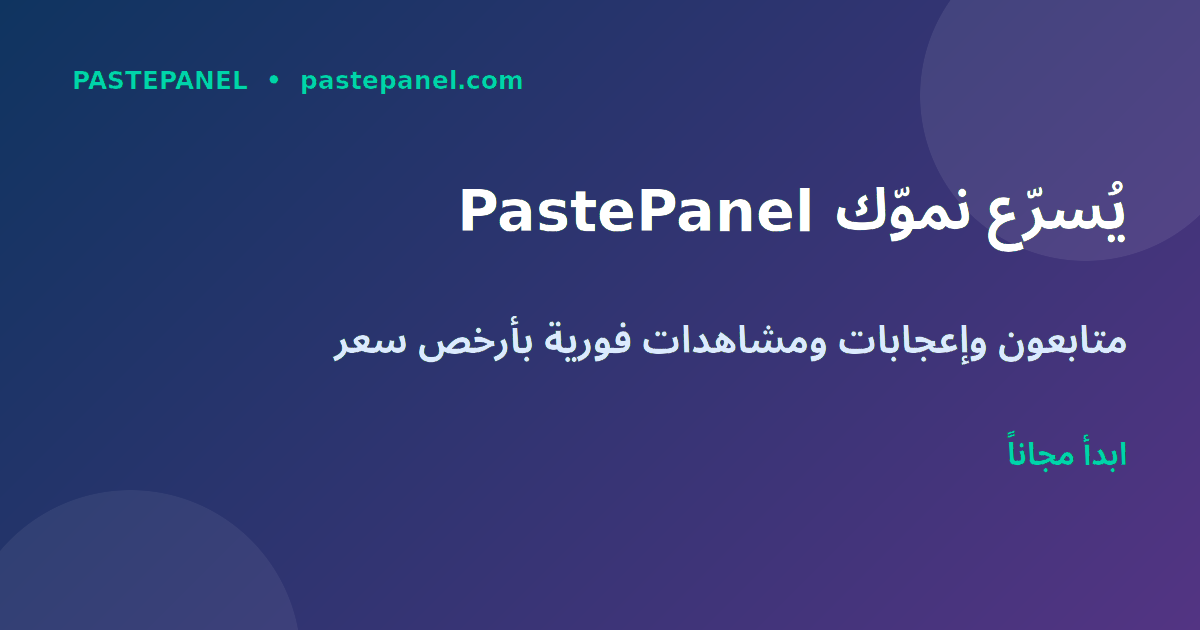 PASTEPANEL • pastepanel.com

PastePanel يُسرّع نموّك

متابعون وإعجابات ومشاهدات فورية بأرخص سعر

ابدأ مجاناً